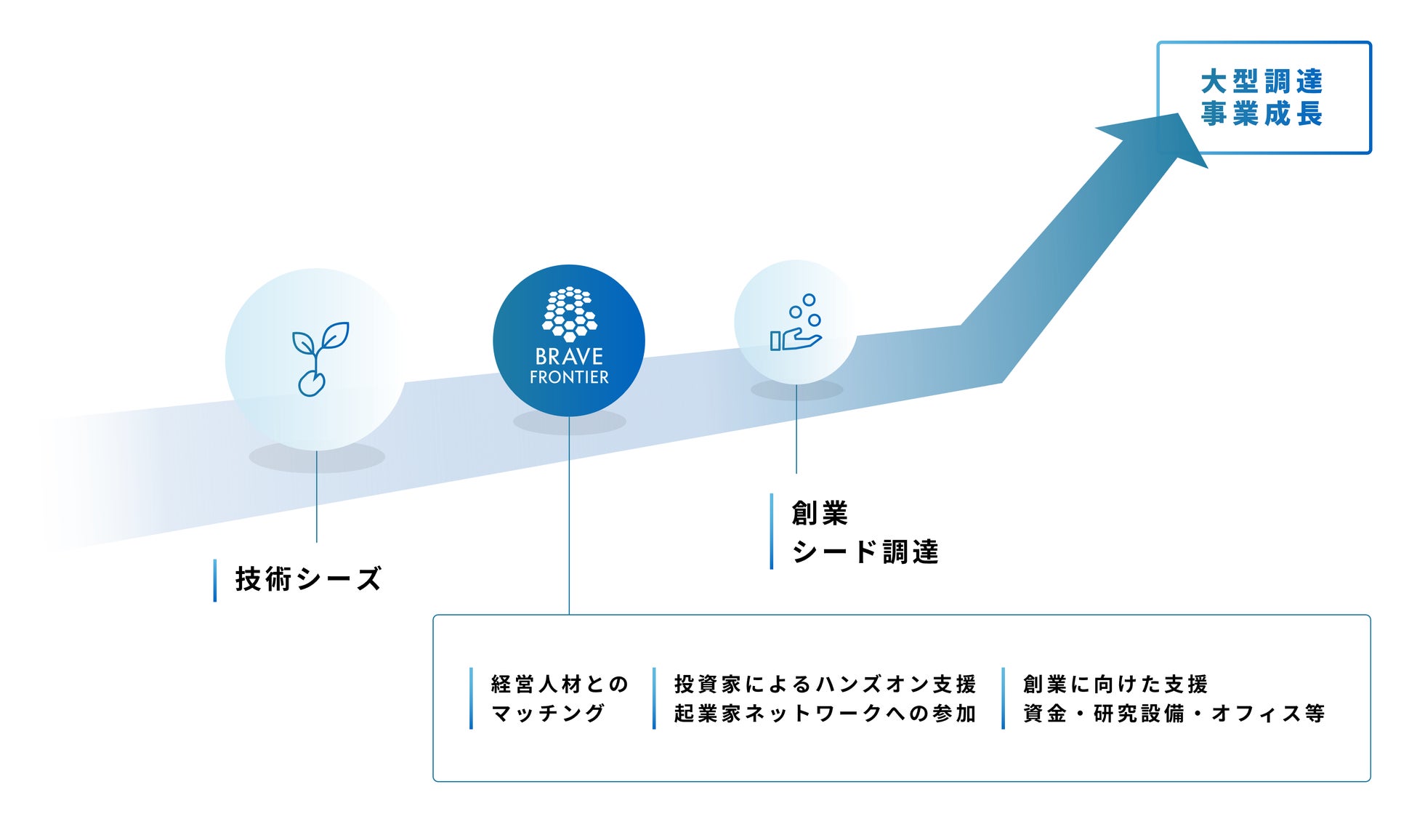 大型調達
事業成長

BRAVE
FRONTIER

創業
シード調達

技術シーズ

経営人材との
マッチング

投資家によるハンズオン支援
起業家ネットワークへの参加

創業に向けた支援
資金・研究設備・オフィス等